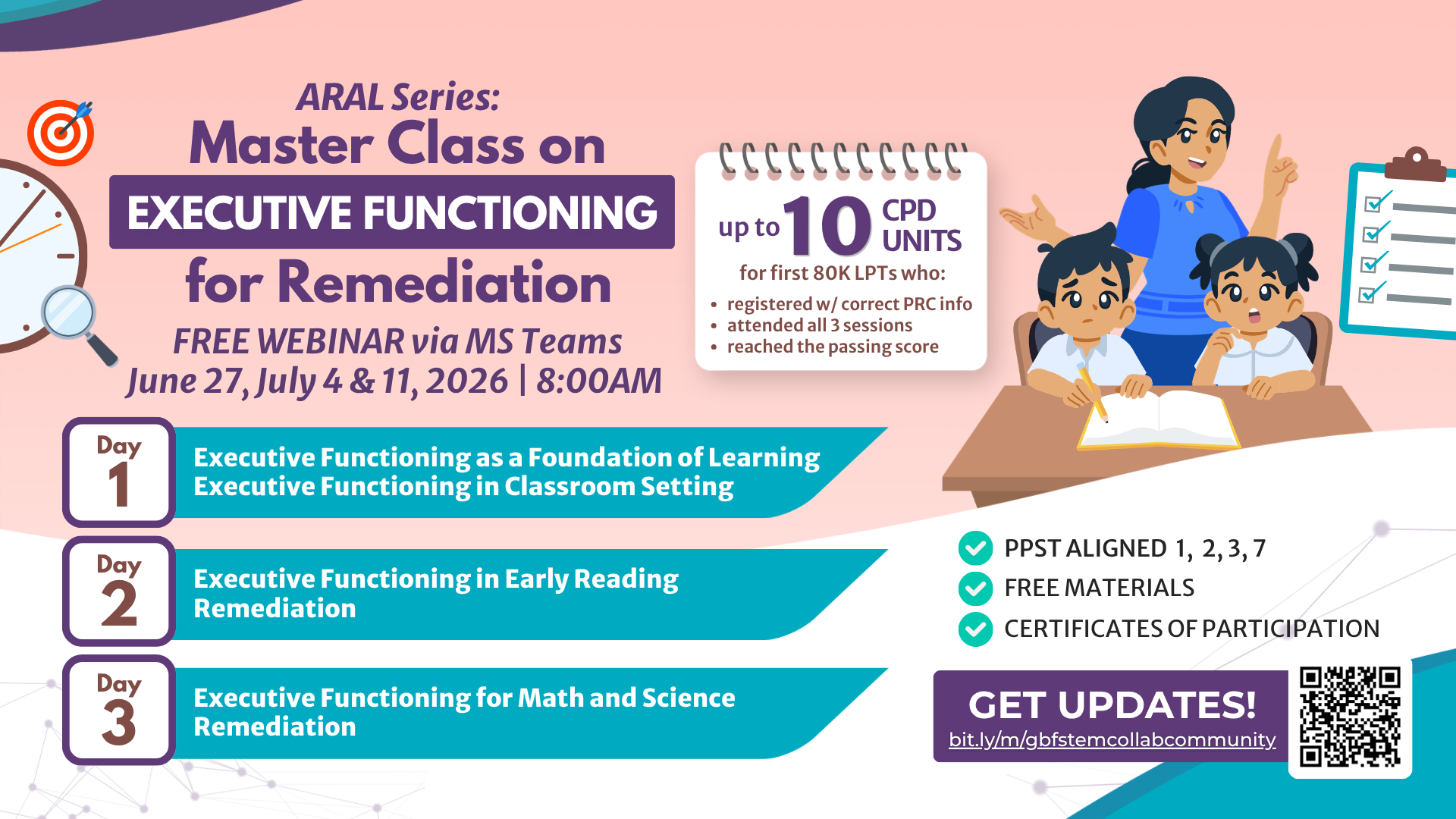 ARAL Series:
Master Class on
EXECUTIVE FUNCTIONING
for Remediation

FREE WEBINAR via MS Teams
June 27, July 4 & 11, 2026 | 8:00AM

up to 10 CPD UNITS
for first 80K LPTs who:
• registered w/ correct PRC info
• attended all 3 sessions
• reached the passing score

Day 1
Executive Functioning as a Foundation of Learning
Executive Functioning in Classroom Setting

Day 2
Executive Functioning in Early Reading Remediation

Day 3
Executive Functioning for Math and Science Remediation

PPST ALIGNED 1, 2, 3, 7
FREE MATERIALS
CERTIFICATES OF PARTICIPATION

GET UPDATES!
bit.ly/m/gbfstemcollabcommunity